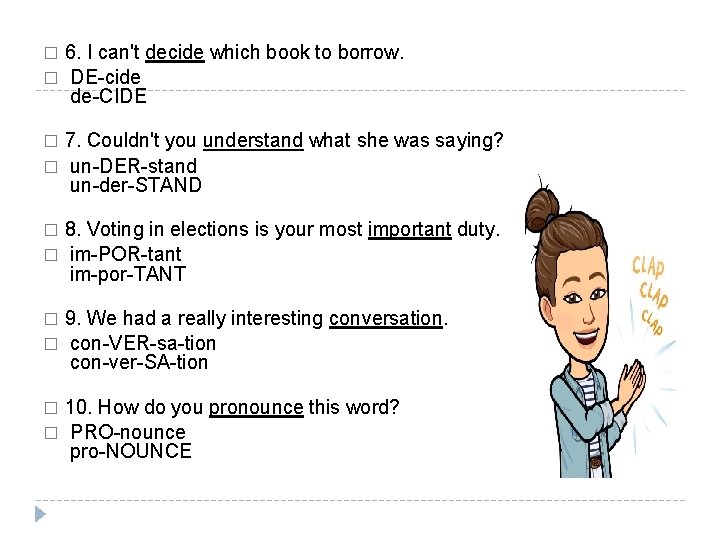 □ 6. I can't decide which book to borrow.
□ DE-cide
de-CIDE

□ 7. Couldn't you understand what she was saying?
□ un-DER-stand
un-der-STAND

□ 8. Voting in elections is your most important duty.
□ im-POR-tant
im-por-TANT

□ 9. We had a really interesting conversation.
□ con-VER-sa-tion
con-ver-SA-tion

□ 10. How do you pronounce this word?
□ PRO-nounce
pro-NOUNCE

CLAP
CLAP
CLAP